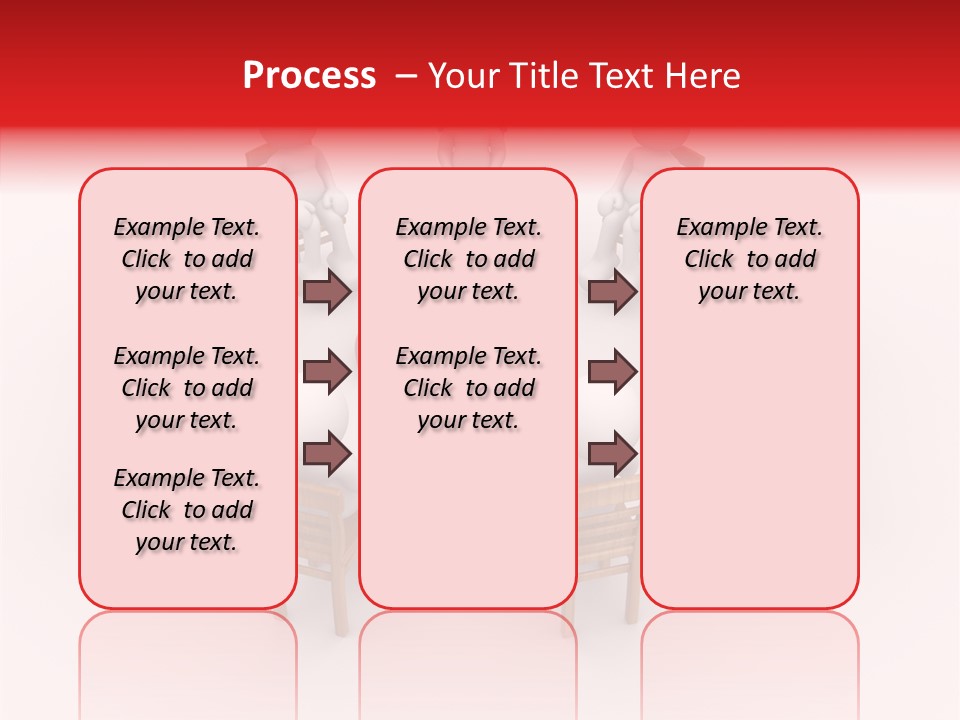 Process – Your Title Text Here

Example Text. Click to add your text.

Example Text. Click to add your text.

Example Text. Click to add your text.

Example Text. Click to add your text.

Example Text. Click to add your text.

Example Text. Click to add your text.